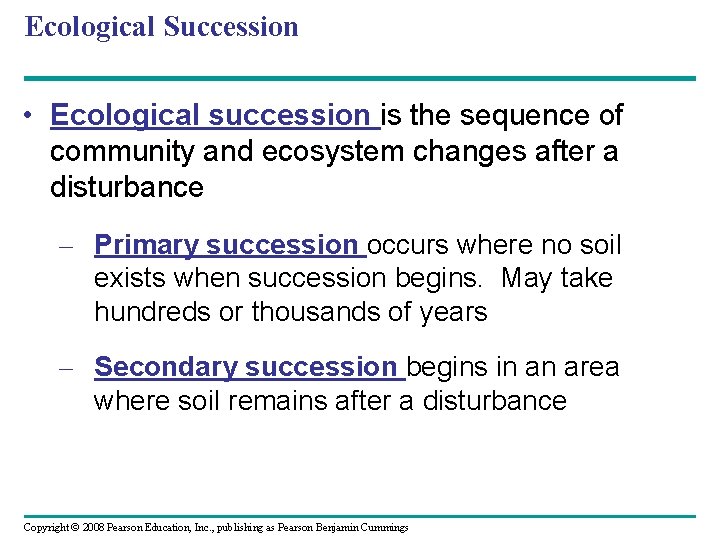 Ecological Succession

• Ecological succession is the sequence of community and ecosystem changes after a disturbance

– Primary succession occurs where no soil exists when succession begins. May take hundreds or thousands of years

– Secondary succession begins in an area where soil remains after a disturbance

Copyright © 2008 Pearson Education, Inc., publishing as Pearson Benjamin Cummings